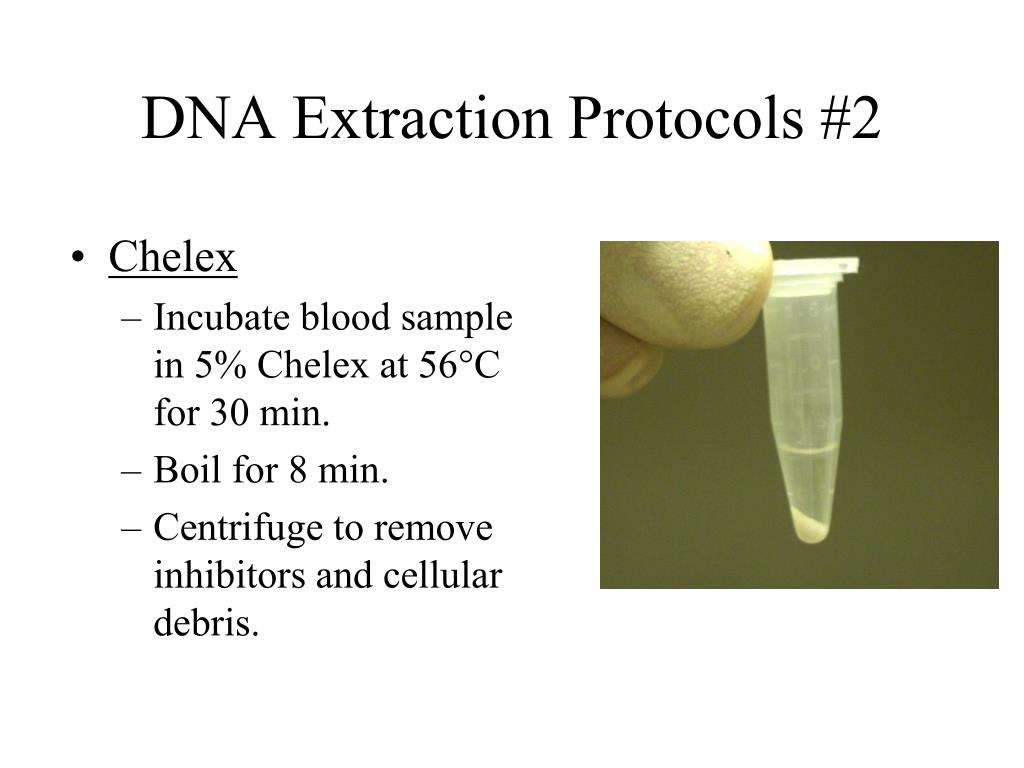 DNA Extraction Protocols #2

• Chelex
 – Incubate blood sample in 5% Chelex at 56°C for 30 min.
 – Boil for 8 min.
 – Centrifuge to remove inhibitors and cellular debris.